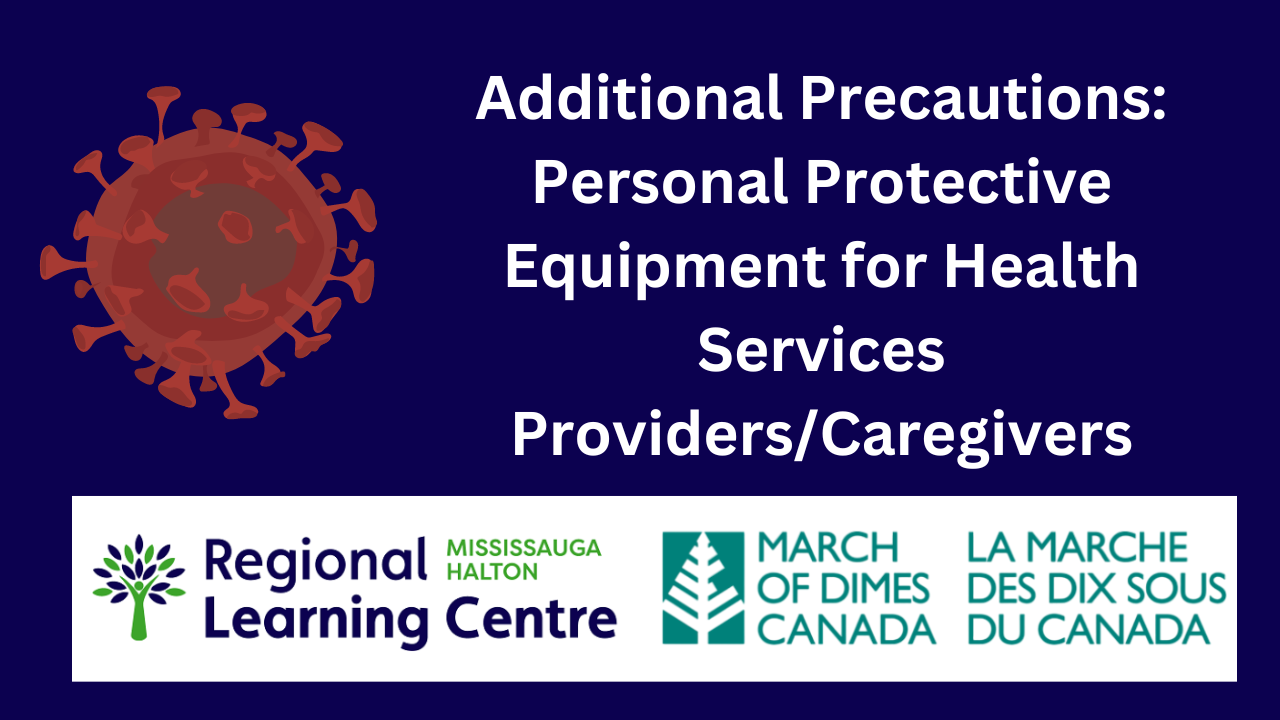 Additional Precautions: Personal Protective Equipment for Health Services Providers/Caregivers

Regional Learning Centre MISSISSAUGA HALTON

MARCH OF DIMES CANADA

LA MARCHE DES DIX SOUS DU CANADA